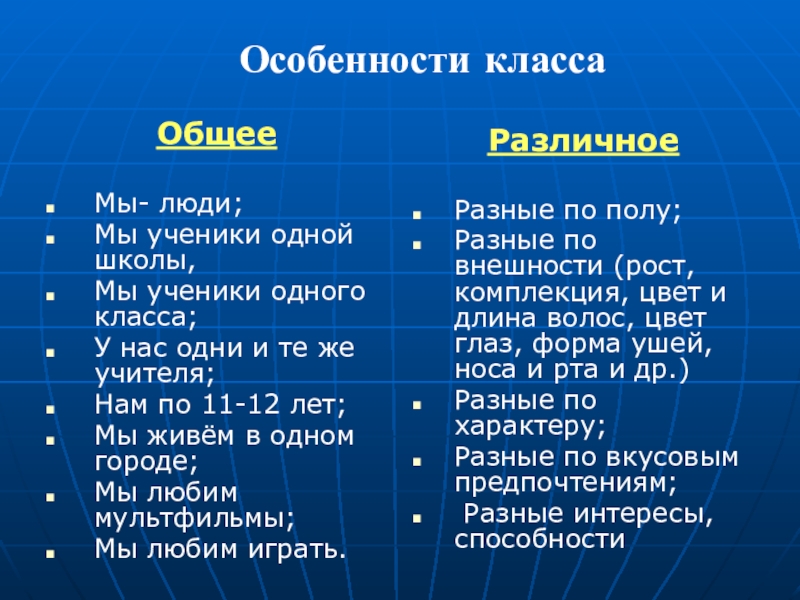 Особенности класса

Общее

- Мы- люди;
- Мы ученики одной школы,
- Мы ученики одного класса;
- У нас одни и те же учителя;
- Нам по 11-12 лет;
- Мы живём в одном городе;
- Мы любим мультфильмы;
- Мы любим играть.

Различное

- Разные по полу;
- Разные по внешности (рост, комплекция, цвет и длина волос, цвет глаз, форма ушей, носа и рта и др.)
- Разные по характеру;
- Разные по вкусовым предпочтениям;
- Разные интересы, способности